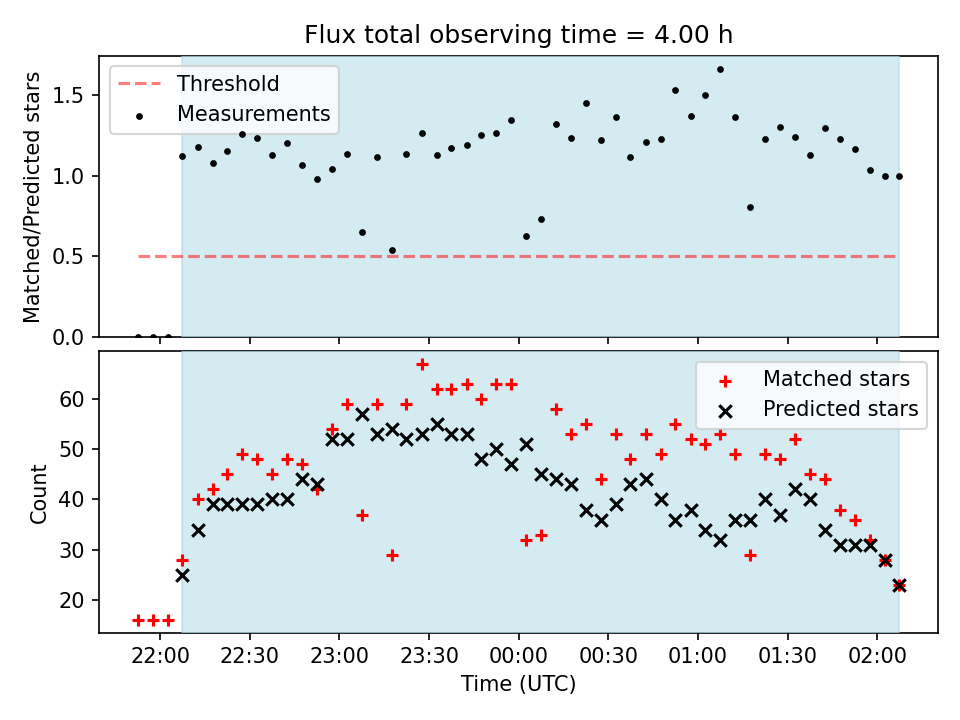 Flux total observing time = 4.00 h

Threshold
Measurements

Matched/Predicted stars

1.5
1.0
0.5
0.0

Matched stars
Predicted stars

Count

60
50
40
30
20

22:00
22:30
23:00
23:30
00:00
00:30
01:00
01:30
02:00

Time (UTC)